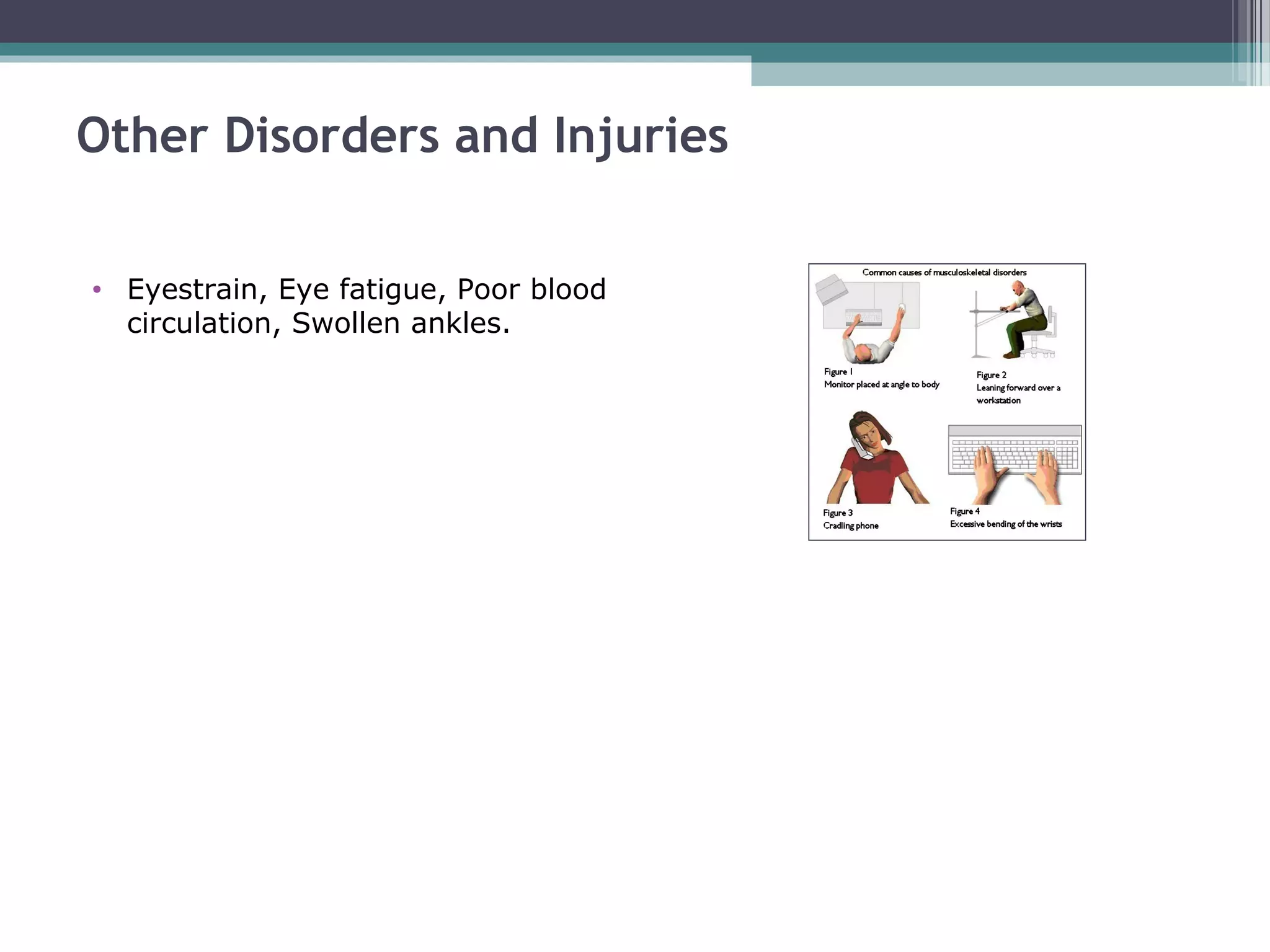 Other Disorders and Injuries

• Eyestrain, Eye fatigue, Poor blood circulation, Swollen ankles.

Common causes of musculoskeletal disorders

Figure 1
Monitor placed at angle to body

Figure 2
Leaning forward over a workstation

Figure 3
Cradling phone

Figure 4
Excessive bending of the wrists